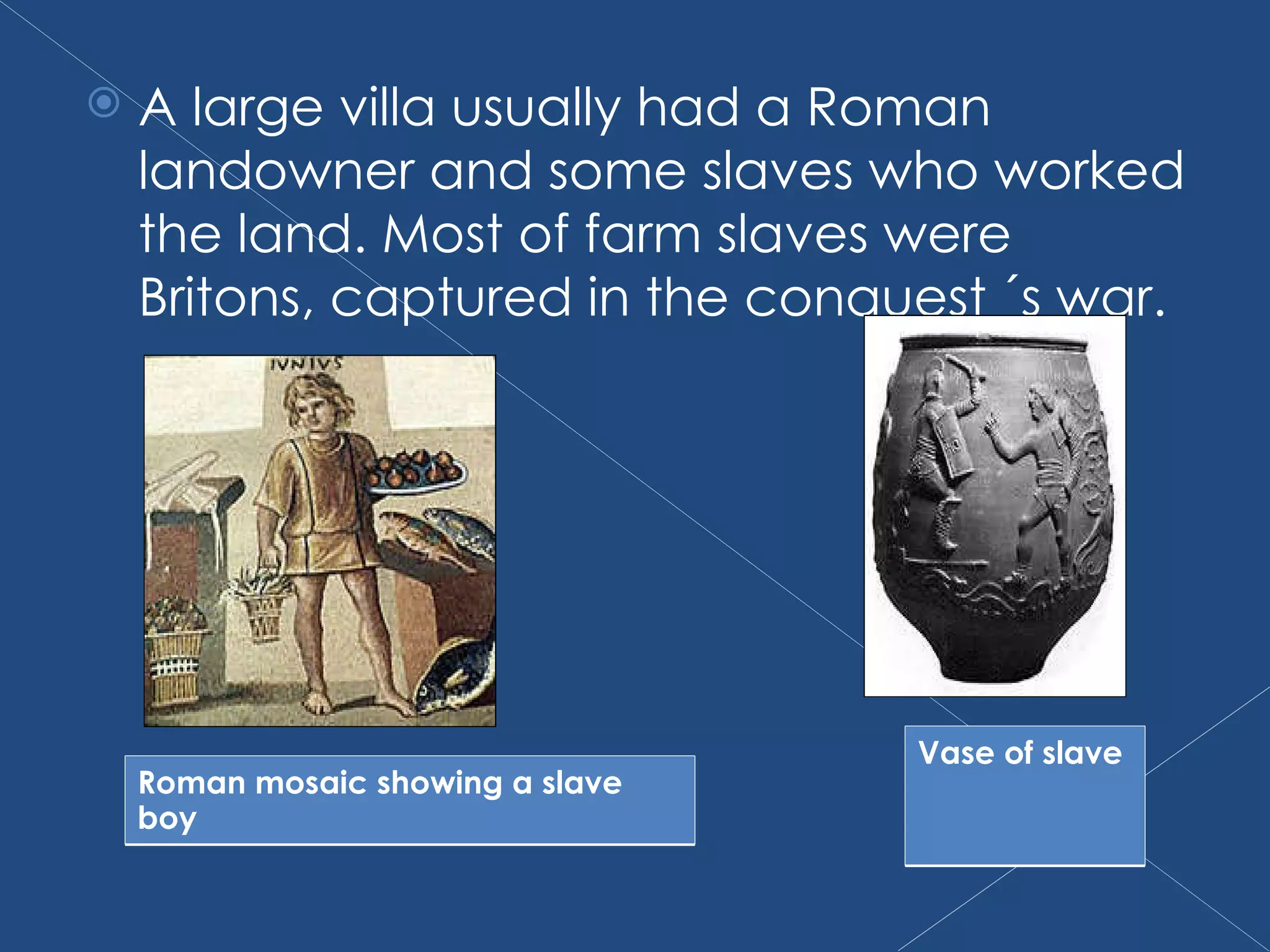 A large villa usually had a Roman landowner and some slaves who worked the land. Most of farm slaves were Britons, captured in the conquest ´s war.

IVNIVS

Roman mosaic showing a slave boy

Vase of slave